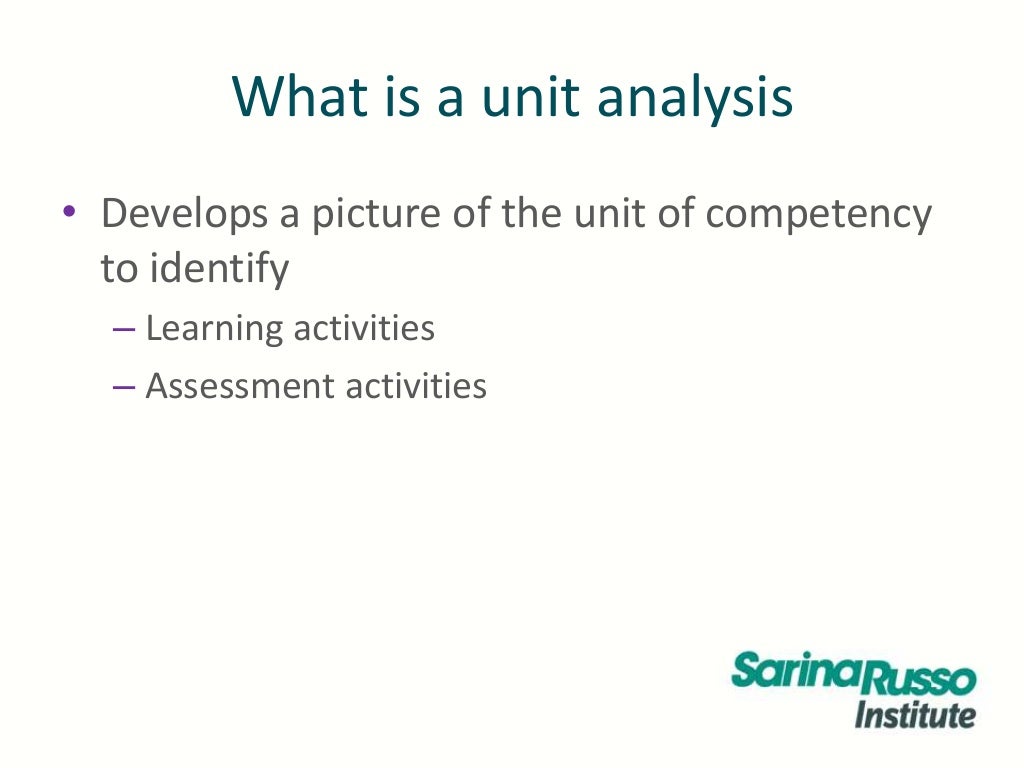 What is a unit analysis

• Develops a picture of the unit of competency to identify
– Learning activities
– Assessment activities

SarinaRusso Institute